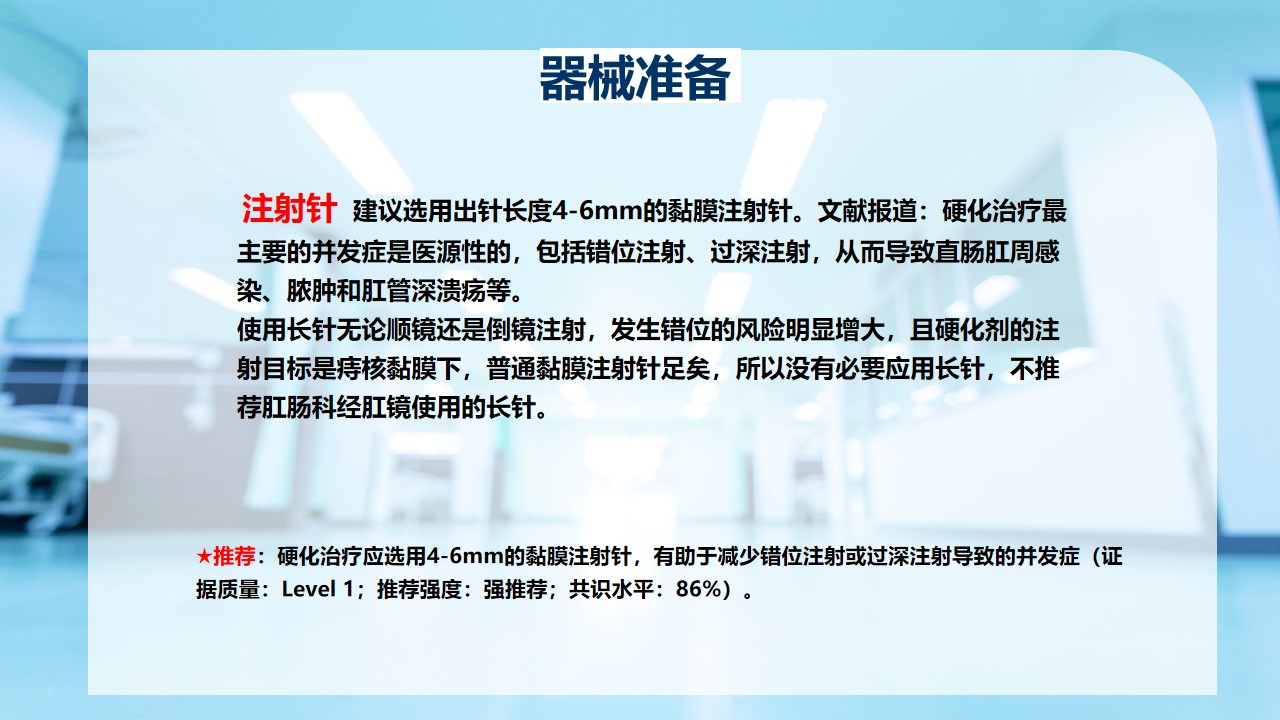 器械准备

注射针 建议选用出针长度4-6mm的黏膜注射针。文献报道：硬化治疗最主要的并发症是医源性的，包括错位注射、过深注射，从而导致直肠肛周感染、脓肿和肛管深溃疡等。
使用长针无论顺镜还是倒镜注射，发生错位的风险明显增大，且硬化剂的注射目标是痔核黏膜下，普通黏膜注射针足矣，所以没有必要应用长针，不推荐肛肠科经肛镜使用的长针。

★推荐：硬化治疗应选用4-6mm的黏膜注射针，有助于减少错位注射或过深注射导致的并发症（证据质量：Level 1；推荐强度：强推荐；共识水平：86%）。